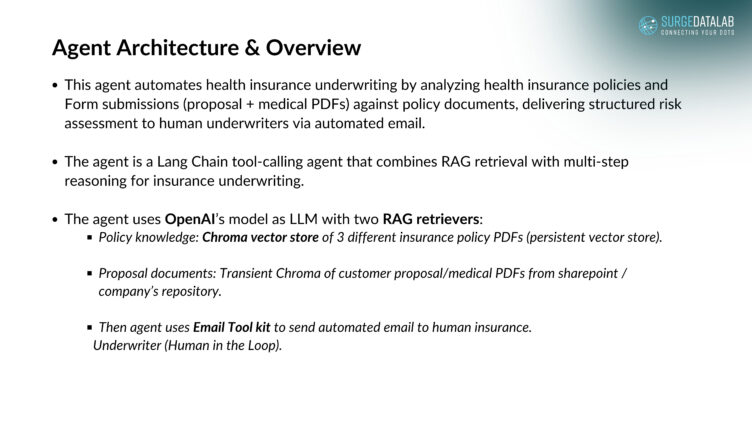 SURGEDATALAB
CONNECTING YOUR DOTS

Agent Architecture & Overview

• This agent automates health insurance underwriting by analyzing health insurance policies and Form submissions (proposal + medical PDFs) against policy documents, delivering structured risk assessment to human underwriters via automated email.

• The agent is a Lang Chain tool-calling agent that combines RAG retrieval with multi-step reasoning for insurance underwriting.

• The agent uses OpenAI's model as LLM with two RAG retrievers:
▪ Policy knowledge: Chroma vector store of 3 different insurance policy PDFs (persistent vector store).

▪ Proposal documents: Transient Chroma of customer proposal/medical PDFs from sharepoint / company's repository.

▪ Then agent uses Email Tool kit to send automated email to human insurance. Underwriter (Human in the Loop).